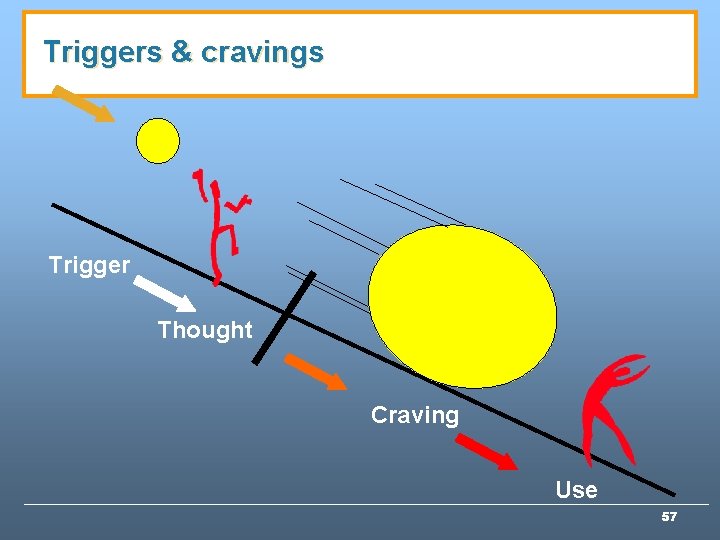 Triggers & cravings

Trigger

Thought

Craving

Use

57